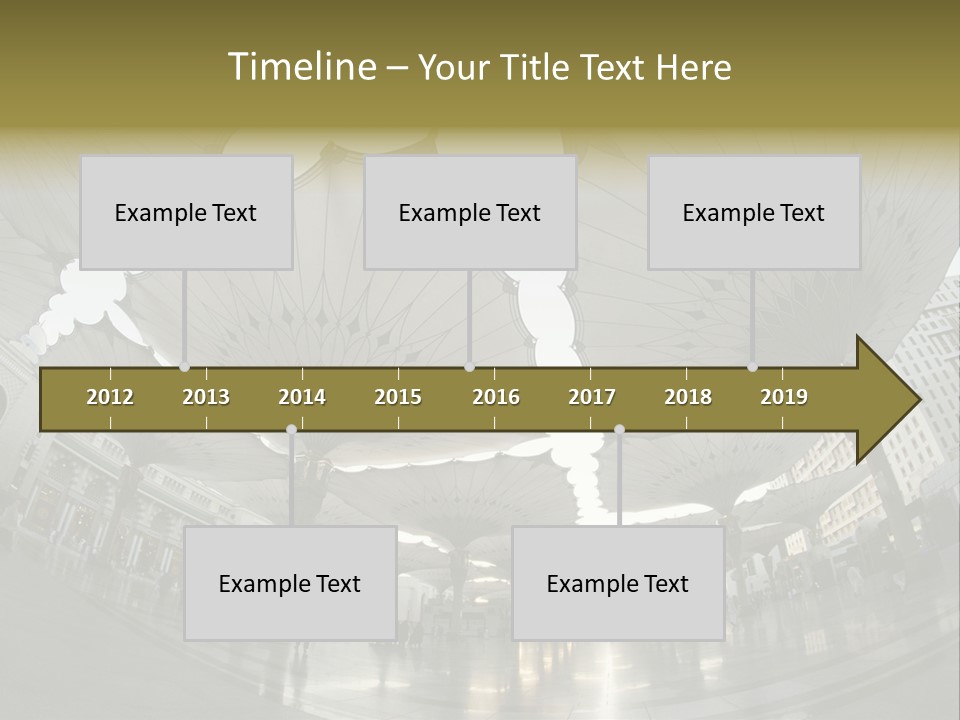 Timeline – Your Title Text Here

Example Text

Example Text

Example Text

2012 2013 2014 2015 2016 2017 2018 2019

Example Text

Example Text